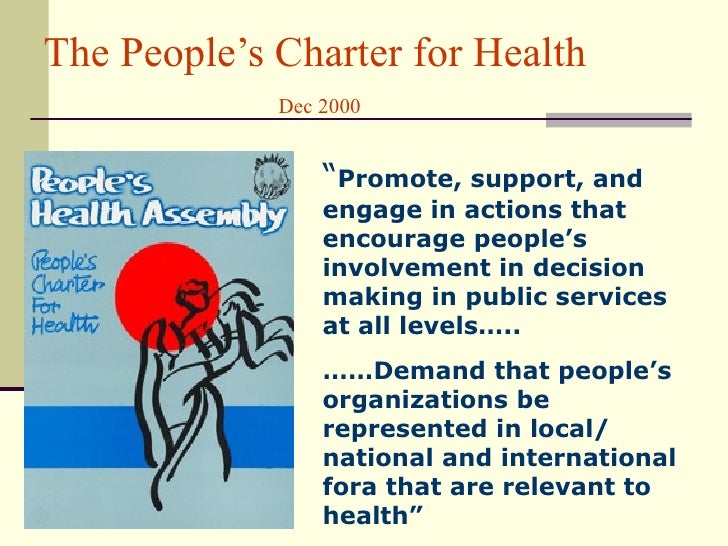 The People's Charter for Health

Dec 2000

People's Health Assembly

People's Charter For Health

"Promote, support, and engage in actions that encourage people's involvement in decision making in public services at all levels.....

......Demand that people's organizations be represented in local/ national and international fora that are relevant to health"